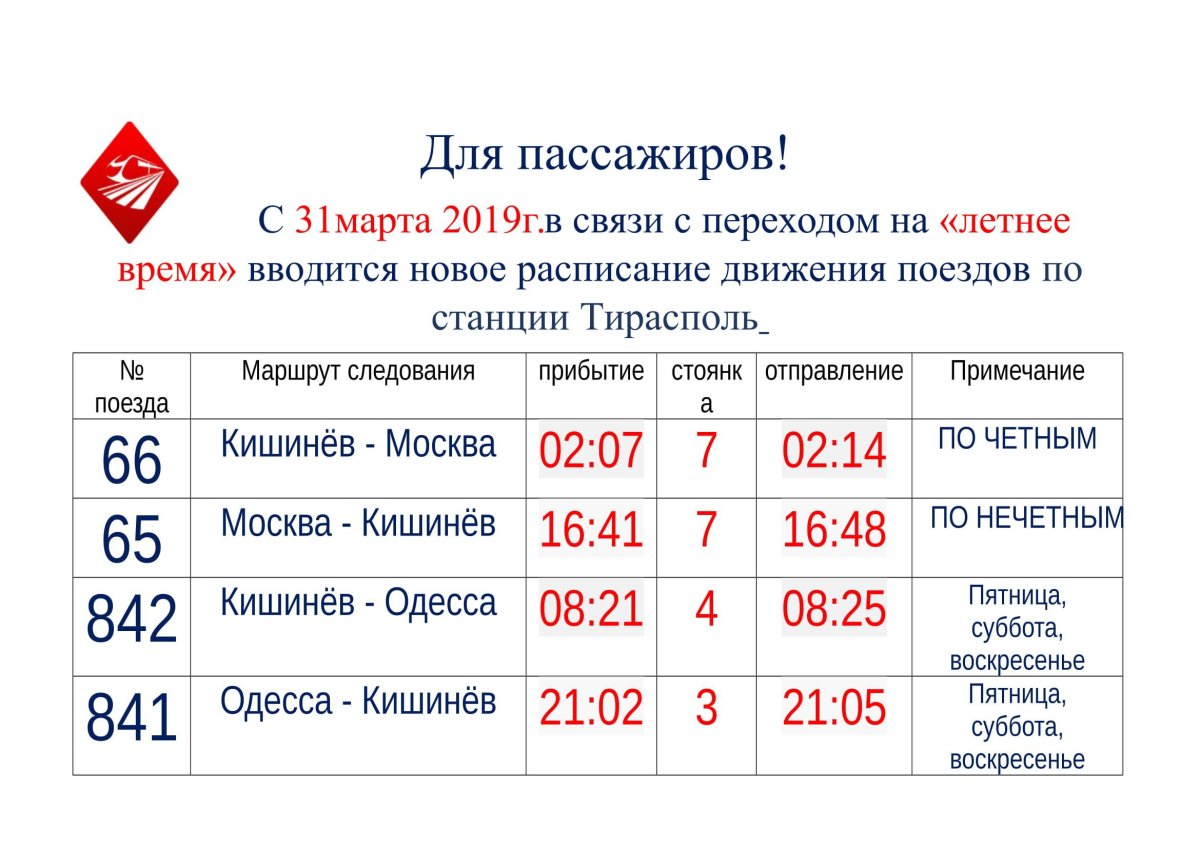 Для пассажиров!

С 31марта 2019г.в связи с переходом на «летнее время» вводится новое расписание движения поездов по станции Тирасполь

| № поезда | Маршрут следования | прибытие | стоянка | отправление | Примечание |
|---|---|---|---|---|---|
| 66 | Кишинёв - Москва | 02:07 | 7 | 02:14 | ПО ЧЕТНЫМ |
| 65 | Москва - Кишинёв | 16:41 | 7 | 16:48 | ПО НЕЧЕТНЫМ |
| 842 | Кишинёв - Одесса | 08:21 | 4 | 08:25 | Пятница, суббота, воскресенье |
| 841 | Одесса - Кишинёв | 21:02 | 3 | 21:05 | Пятница, суббота, воскресенье |